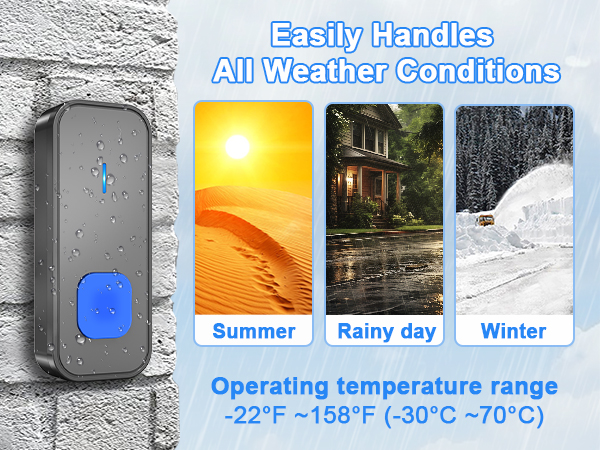 Easily Handles
All Weather Conditions

Summer

Rainy day

Winter

Operating temperature range
-22°F ~158°F (-30°C ~70°C)